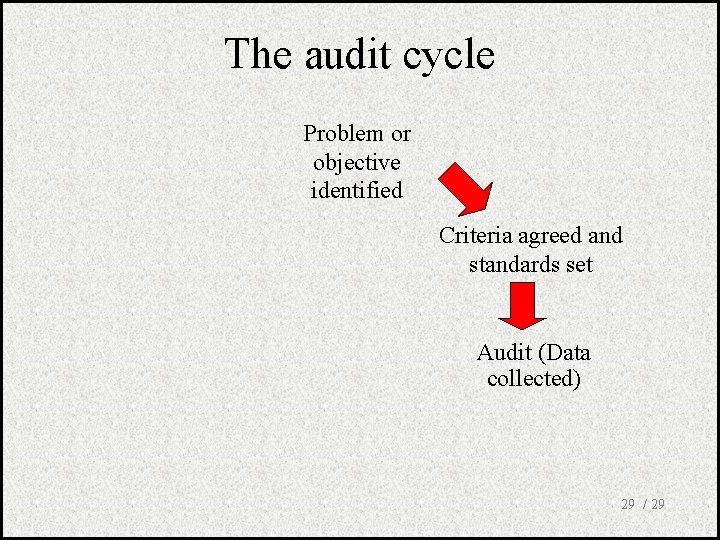 The audit cycle

Problem or objective identified

Criteria agreed and standards set

Audit (Data collected)

29 / 29